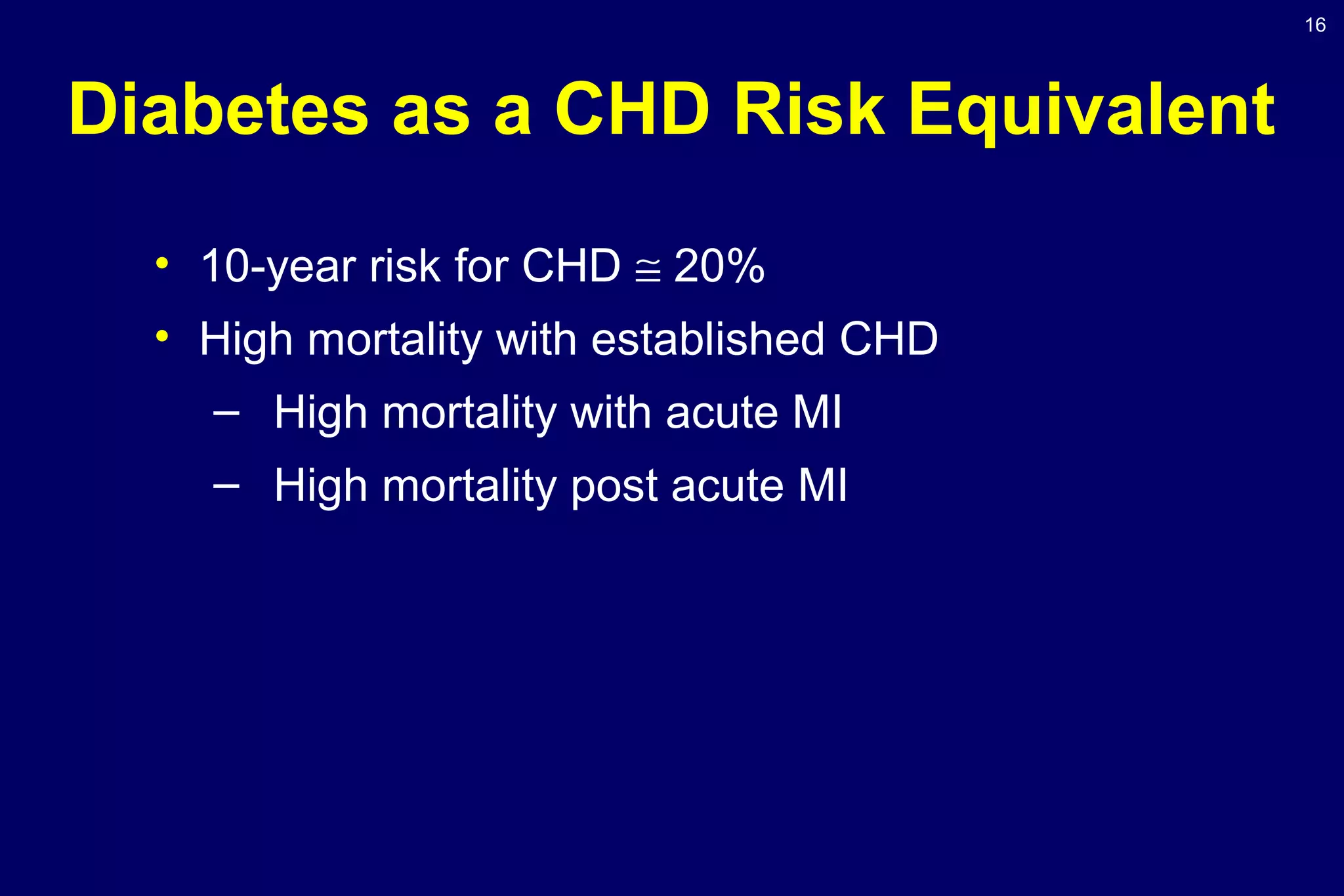 16

Diabetes as a CHD Risk Equivalent

• 10-year risk for CHD $\cong$ 20%
• High mortality with established CHD
  – High mortality with acute MI
  – High mortality post acute MI